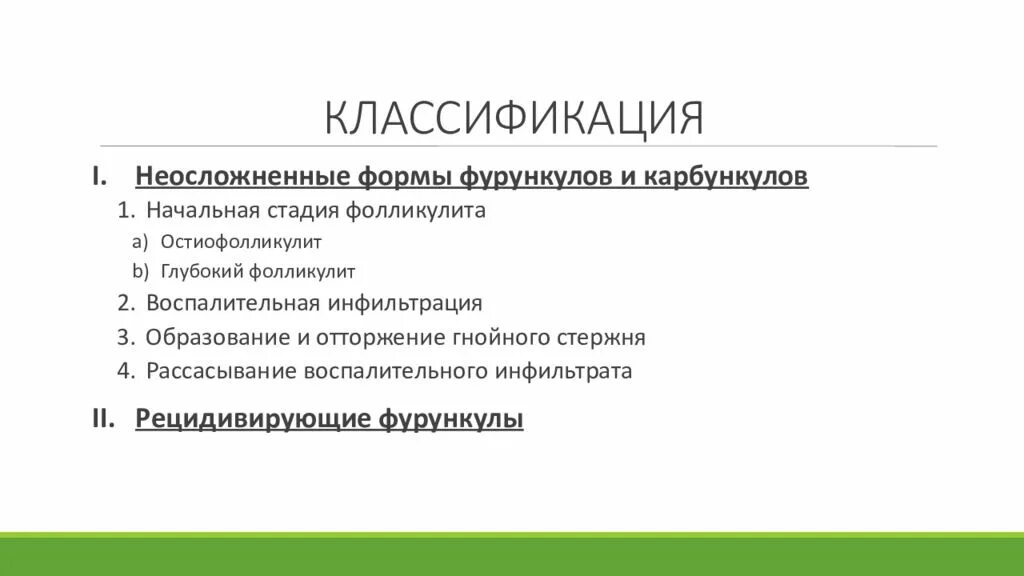 КЛАССИФИКАЦИЯ

I. Неосложненные формы фурункулов и карбункулов

1. Начальная стадия фолликулита

a) Остиофолликулит

b) Глубокий фолликулит

2. Воспалительная инфильтрация

3. Образование и отторжение гнойного стержня

4. Рассасывание воспалительного инфильтрата

II. Рецидивирующие фурункулы